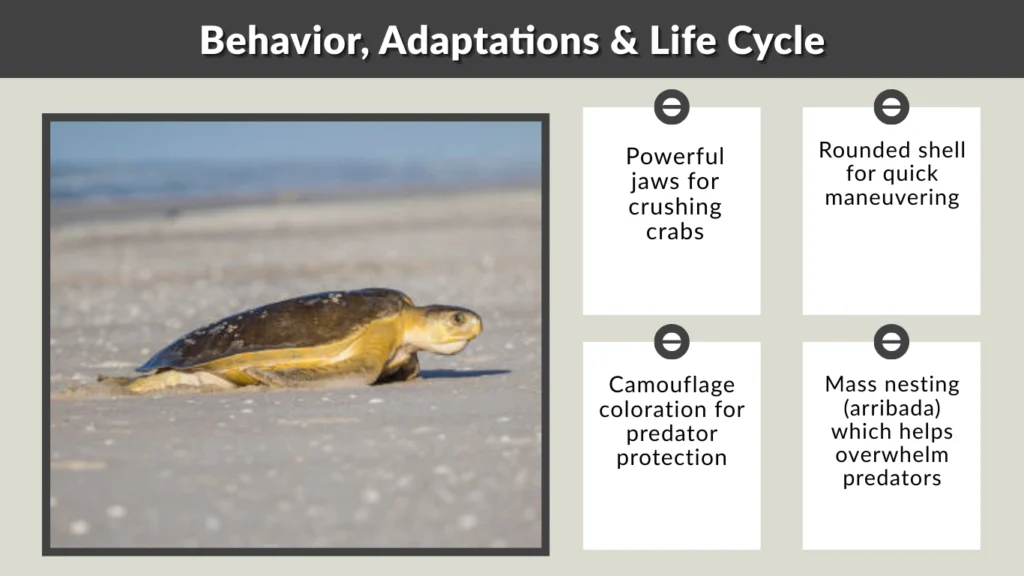 Behavior, Adaptations & Life Cycle

Powerful jaws for crushing crabs

Rounded shell for quick maneuvering

Camouflage coloration for predator protection

Mass nesting (arribada) which helps overwhelm predators